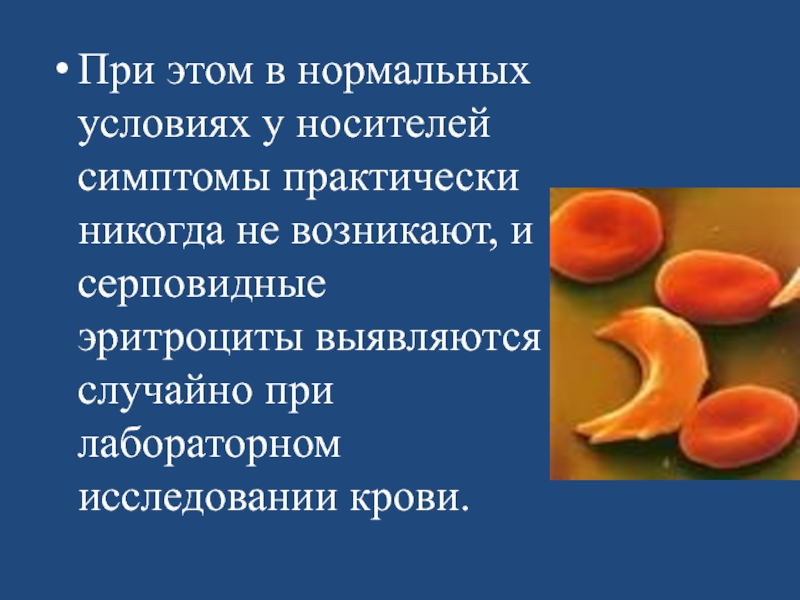 • При этом в нормальных условиях у носителей симптомы практически никогда не возникают, и серповидные эритроциты выявляются случайно при лабораторном исследовании крови.